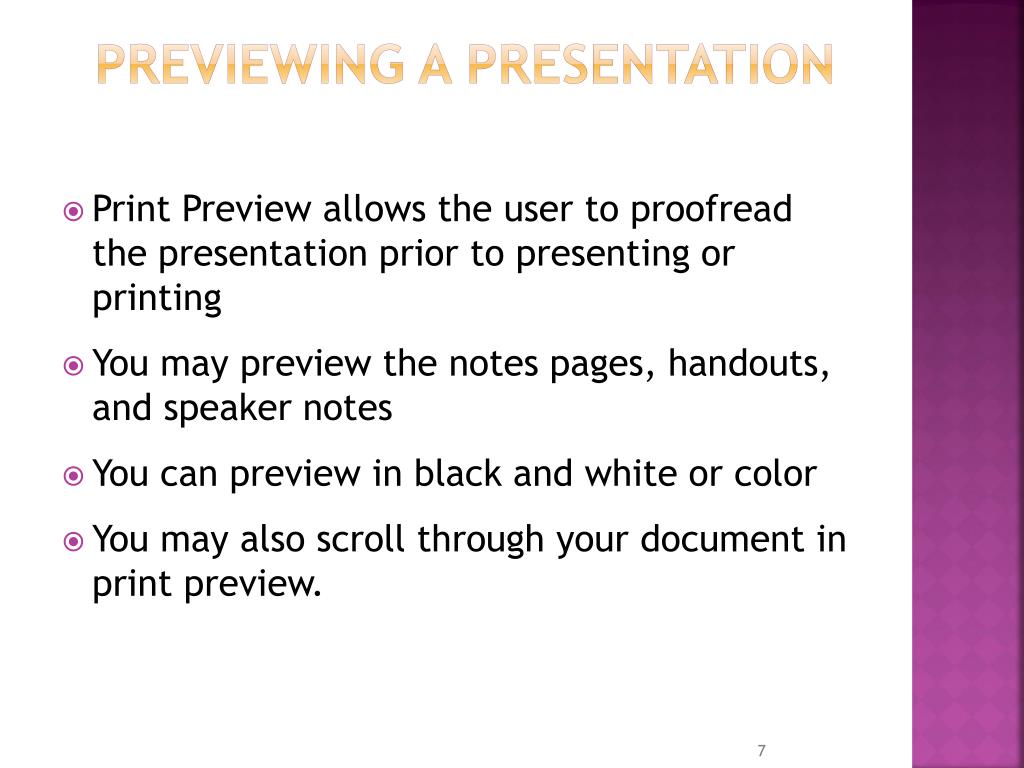 PREVIEWING A PRESENTATION

Print Preview allows the user to proofread the presentation prior to presenting or printing

You may preview the notes pages, handouts, and speaker notes

You can preview in black and white or color

You may also scroll through your document in print preview.

7